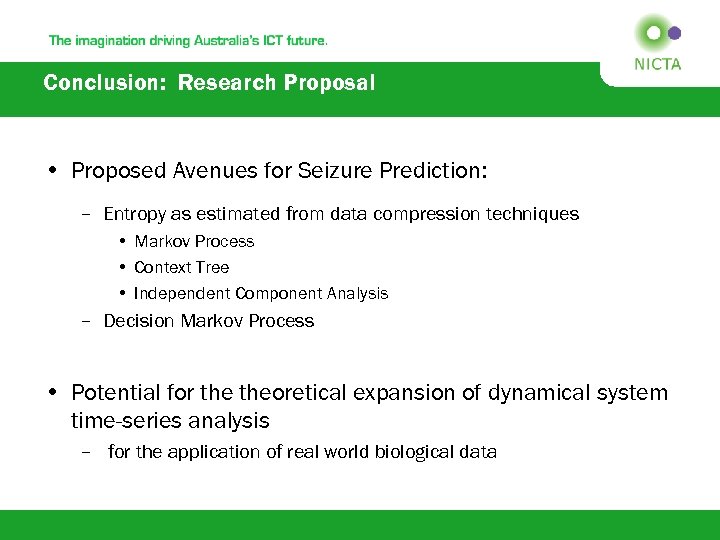 The imagination driving Australia's ICT future.

NICTA

Conclusion: Research Proposal

• Proposed Avenues for Seizure Prediction:

– Entropy as estimated from data compression techniques

• Markov Process

• Context Tree

• Independent Component Analysis

– Decision Markov Process

• Potential for the theoretical expansion of dynamical system time-series analysis

– for the application of real world biological data